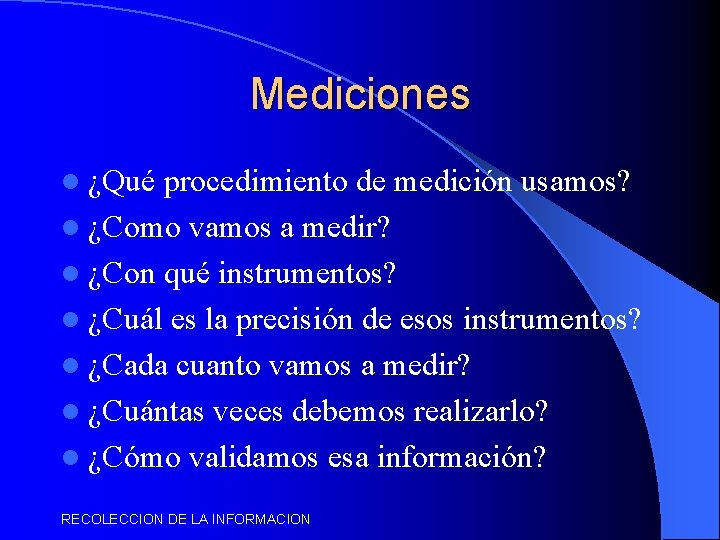 Mediciones

- ¿Qué procedimiento de medición usamos?
- ¿Como vamos a medir?
- ¿Con qué instrumentos?
- ¿Cuál es la precisión de esos instrumentos?
- ¿Cada cuanto vamos a medir?
- ¿Cuántas veces debemos realizarlo?
- ¿Cómo validamos esa información?

RECOLECCION DE LA INFORMACION